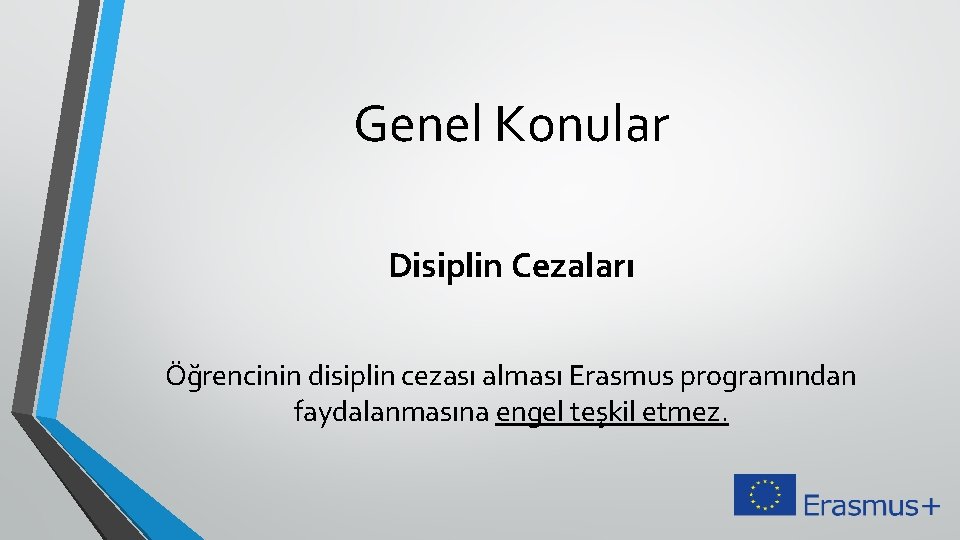 Genel Konular

Disiplin Cezaları

Öğrencinin disiplin cezası alması Erasmus programından faydalanmasına engel teşkil etmez.

Erasmus+